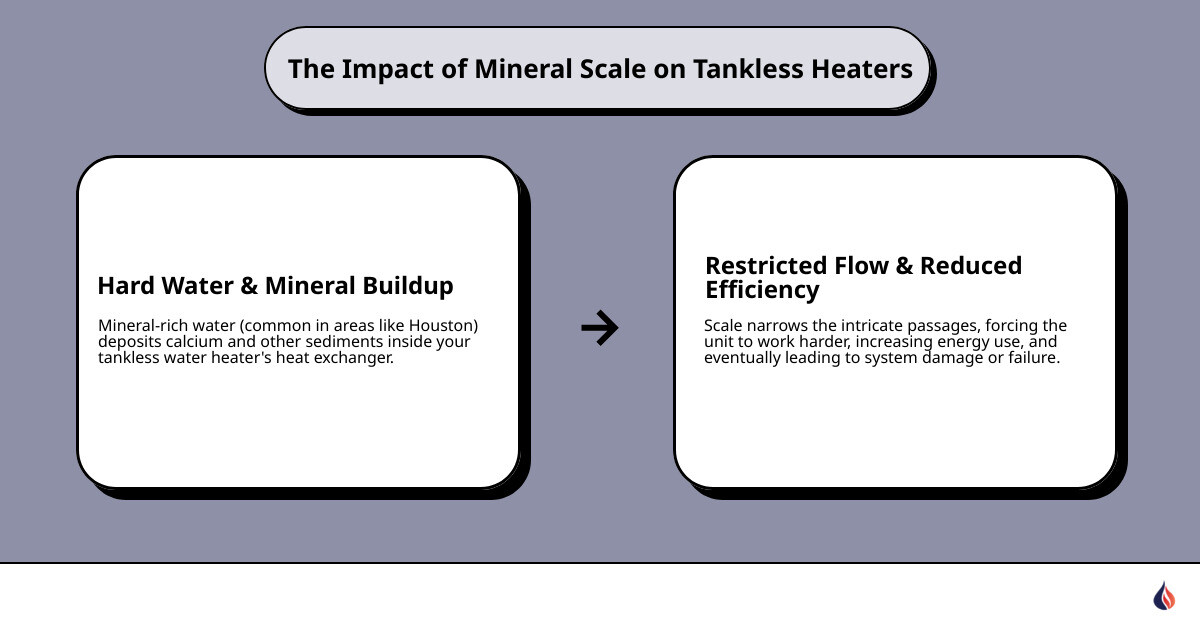 The Impact of Mineral Scale on Tankless Heaters

Hard Water & Mineral Buildup

Mineral-rich water (common in areas like Houston) deposits calcium and other sediments inside your tankless water heater's heat exchanger.

→

Restricted Flow & Reduced Efficiency

Scale narrows the intricate passages, forcing the unit to work harder, increasing energy use, and eventually leading to system damage or failure.